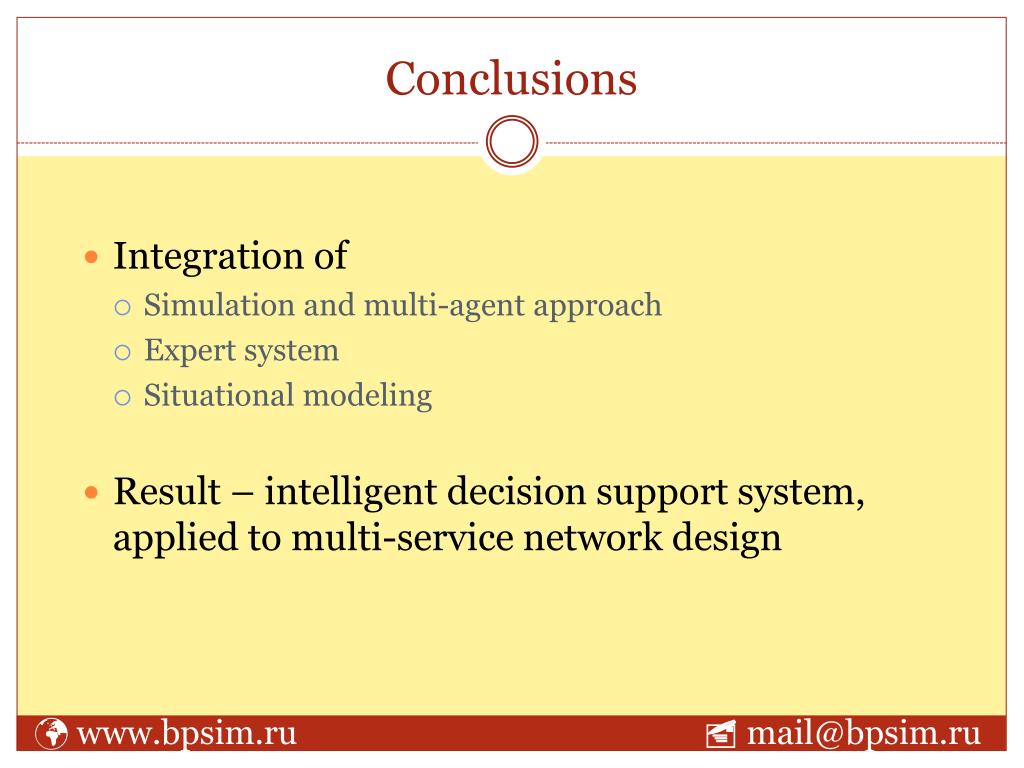 Conclusions

- Integration of
  - Simulation and multi-agent approach
  - Expert system
  - Situational modeling

- Result – intelligent decision support system, applied to multi-service network design

www.bpsim.ru

mail@bpsim.ru